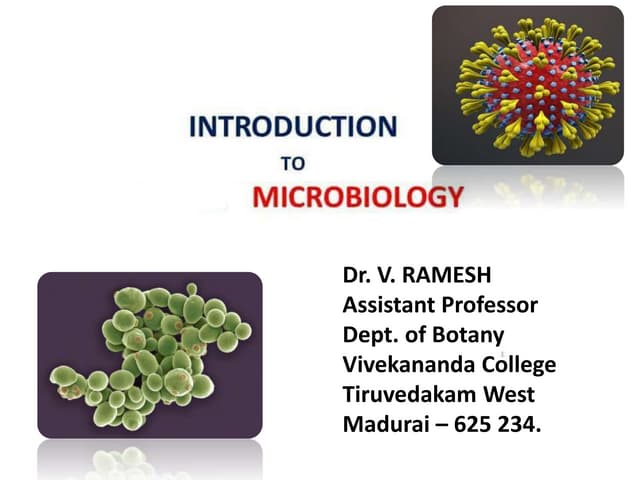 INTRODUCTION
TO
MICROBIOLOGY

Dr. V. RAMESH
Assistant Professor
Dept. of Botany
Vivekananda College
Tiruvedakam West
Madurai – 625 234.